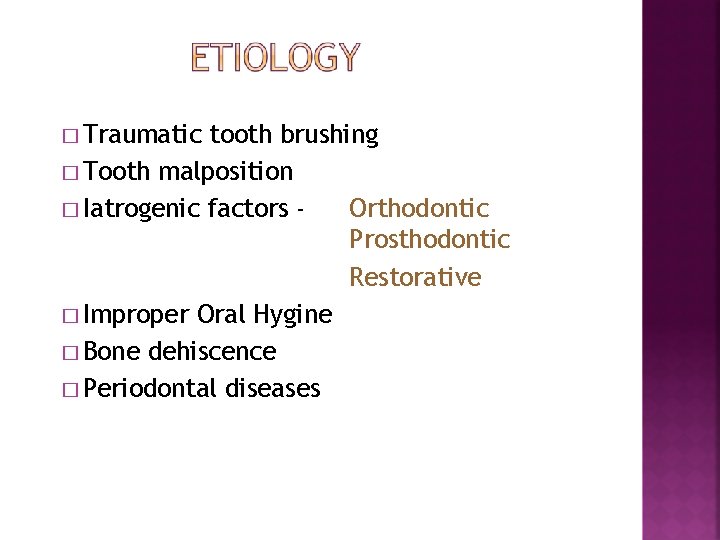 ETIOLOGY

□ Traumatic tooth brushing
□ Tooth malposition
□ Iatrogenic factors - Orthodontic
Prosthodontic
Restorative
□ Improper Oral Hygine
□ Bone dehiscence
□ Periodontal diseases